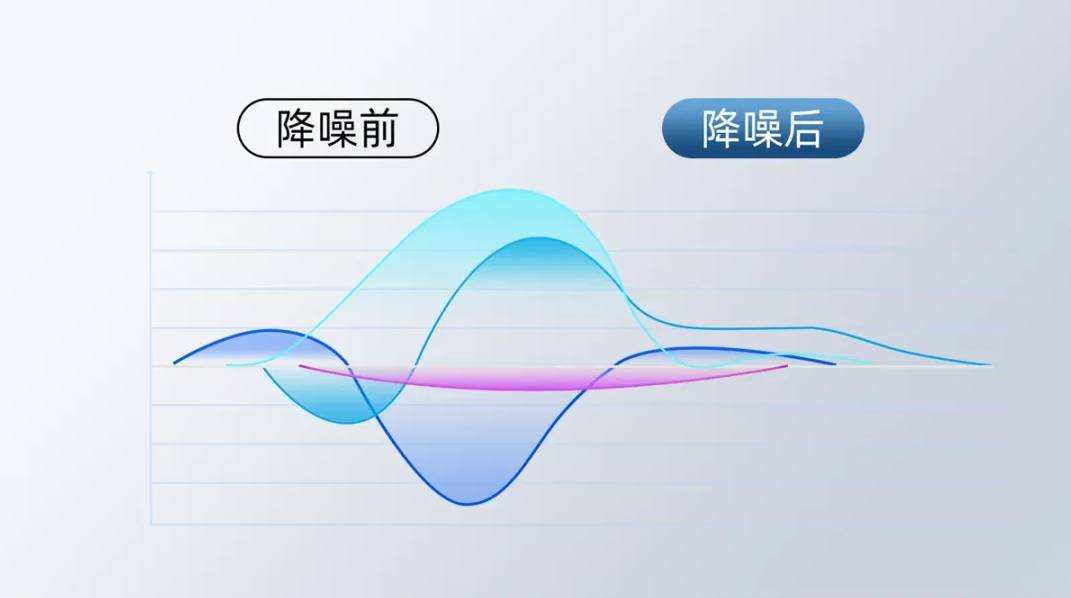 降噪前

降噪后